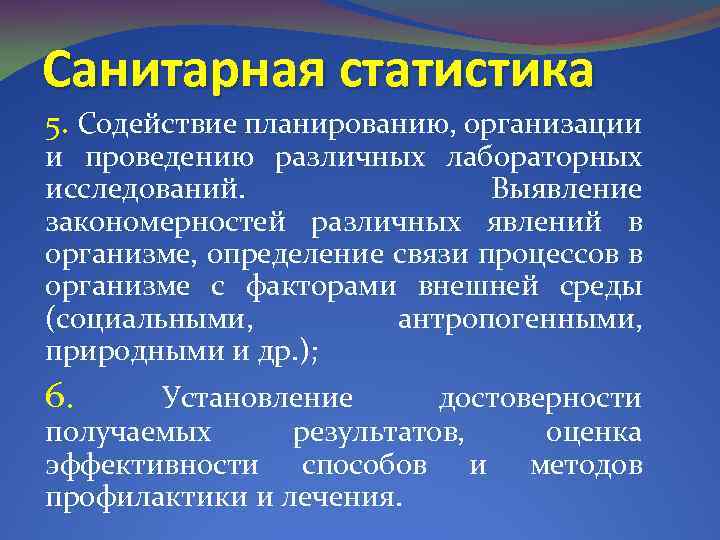 Санитарная статистика

5. Содействие планированию, организации и проведению различных лабораторных исследований. Выявление закономерностей различных явлений в организме, определение связи процессов в организме с факторами внешней среды (социальными, антропогенными, природными и др.);

6. Установление достоверности получаемых результатов, оценка эффективности способов и методов профилактики и лечения.